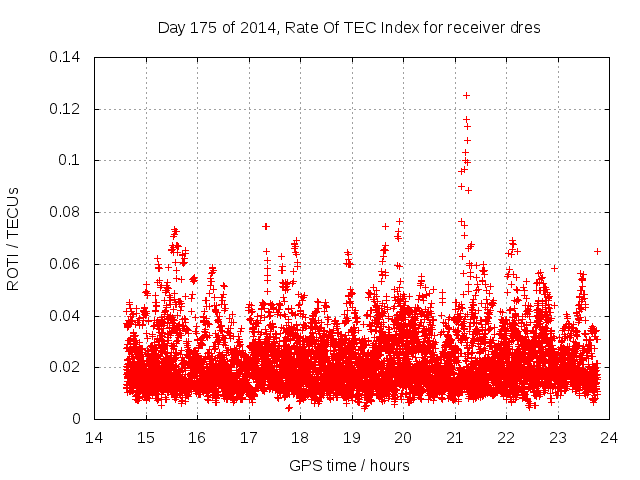 Day 175 of 2014, Rate Of TEC Index for receiver dres

ROTI / TECUs

0.14
0.12
0.1
0.08
0.06
0.04
0.02
0

14 15 16 17 18 19 20 21 22 23 24

GPS time / hours